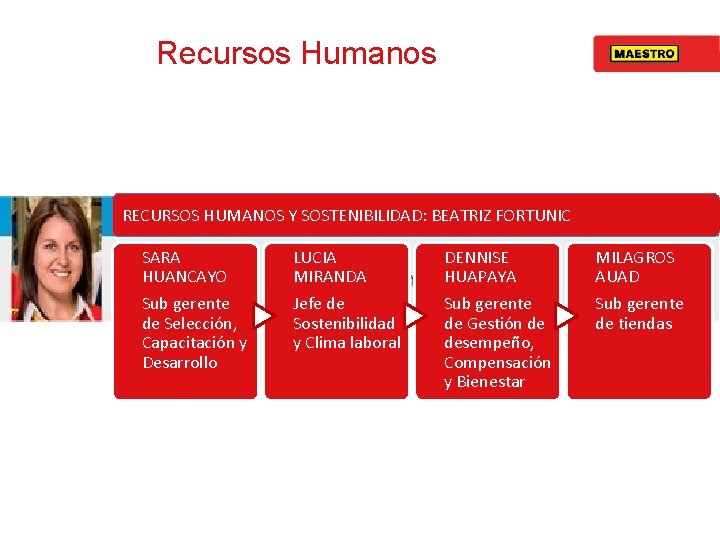 Recursos Humanos

MAESTRO

RECURSOS HUMANOS Y SOSTENIBILIDAD: BEATRIZ FORTUNIC

SARA HUANCAYO

Sub gerente de Selección, Capacitación y Desarrollo

LUCIA MIRANDA

Jefe de Sostenibilidad y Clima laboral

DENNISE HUAPAYA

Sub gerente de Gestión de desempeño, Compensación y Bienestar

MILAGROS AUAD

Sub gerente de tiendas